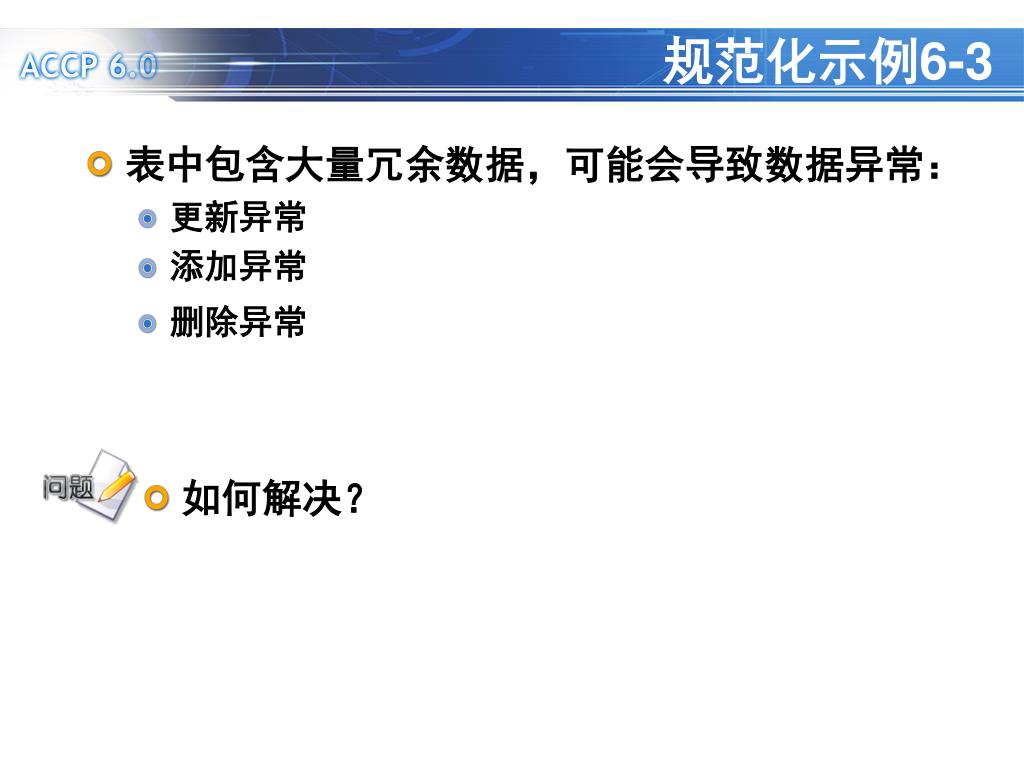 ACCP 6.0

规范化示例6-3

表中包含大量冗余数据，可能会导致数据异常：

更新异常

添加异常

删除异常

问题

如何解决？